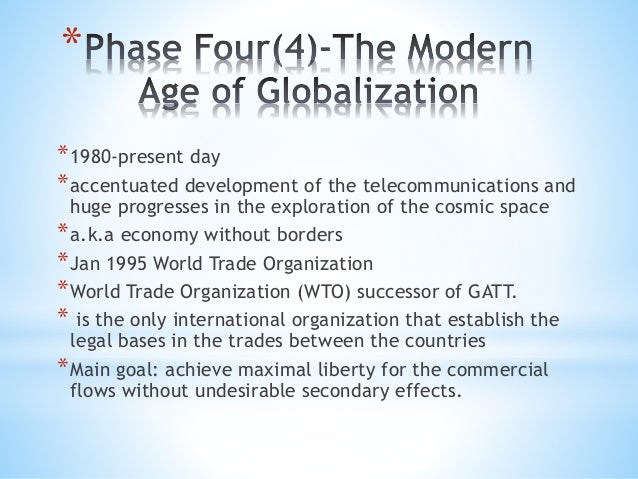 *Phase Four(4)-The Modern Age of Globalization

*1980-present day

*accentuated development of the telecommunications and huge progresses in the exploration of the cosmic space

*a.k.a economy without borders

*Jan 1995 World Trade Organization

*World Trade Organization (WTO) successor of GATT.

* is the only international organization that establish the legal bases in the trades between the countries

*Main goal: achieve maximal liberty for the commercial flows without undesirable secondary effects.